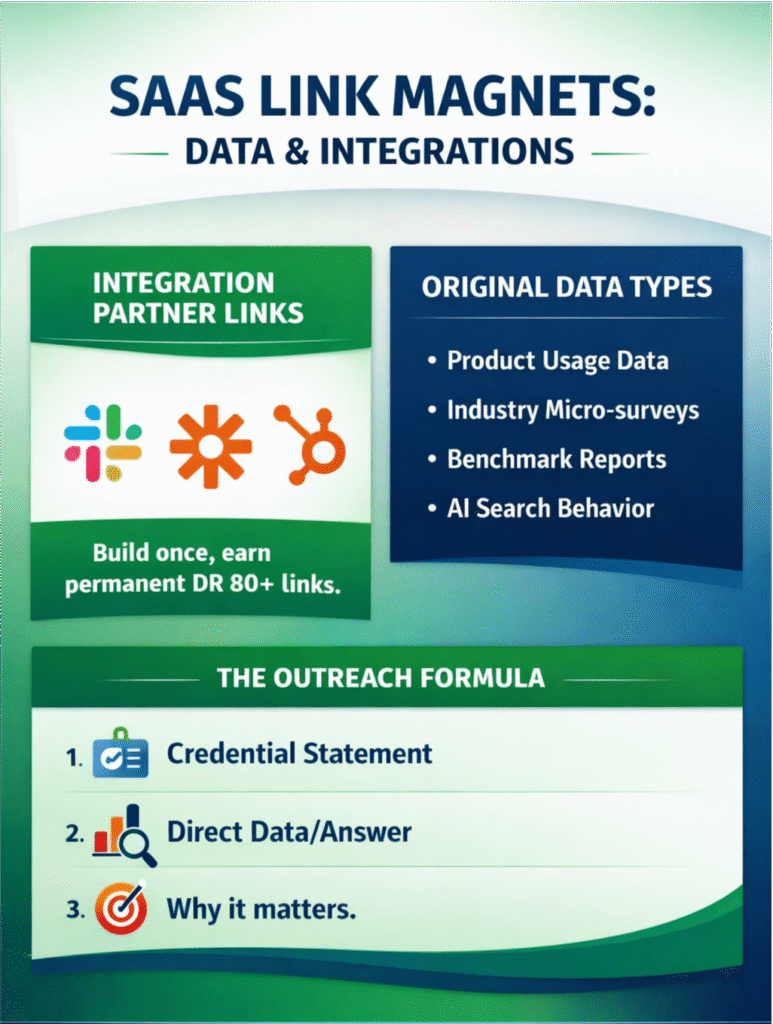 SAAS LINK MAGNETS:
DATA & INTEGRATIONS

INTEGRATION PARTNER LINKS

Build once, earn permanent DR 80+ links.

ORIGINAL DATA TYPES

• Product Usage Data
• Industry Micro-surveys
• Benchmark Reports
• AI Search Behavior

THE OUTREACH FORMULA

1. Credential Statement
2. Direct Data/Answer
3. Why it matters.